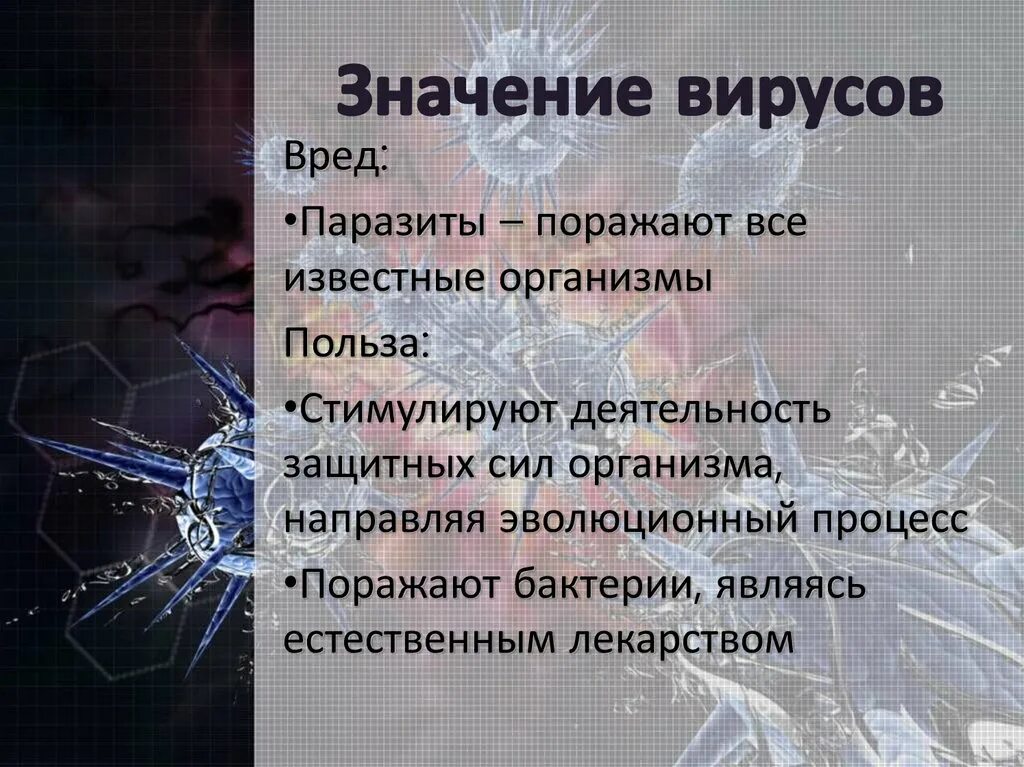 Значение вирусов

Вред:

•Паразиты – поражают все известные организмы

Польза:

•Стимулируют деятельность защитных сил организма, направляя эволюционный процесс

•Поражают бактерии, являясь естественным лекарством